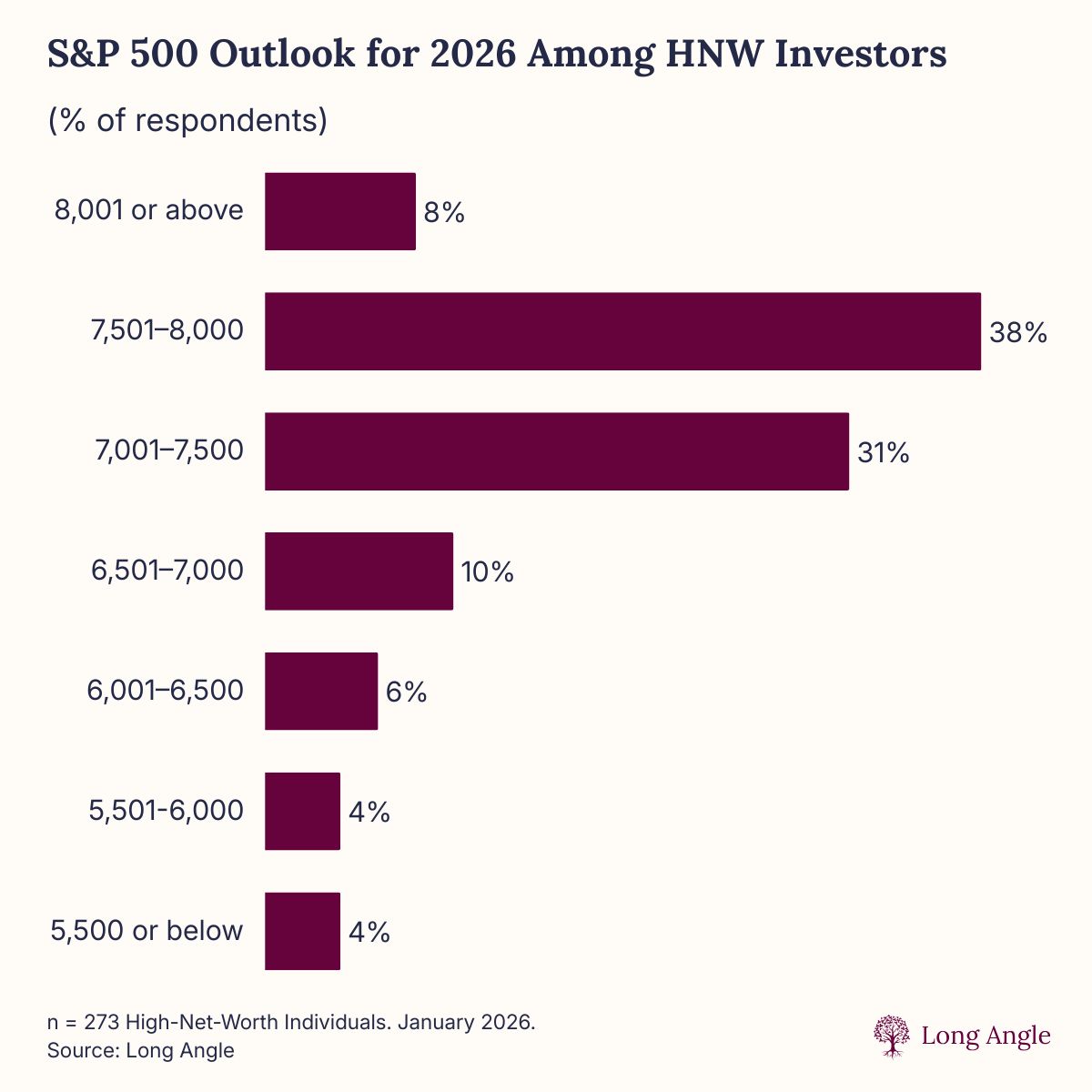 S&P 500 Outlook for 2026 Among HNW Investors

(% of respondents)

8,001 or above 8%

7,501–8,000 38%

7,001–7,500 31%

6,501–7,000 10%

6,001–6,500 6%

5,501-6,000 4%

5,500 or below 4%

n = 273 High-Net-Worth Individuals. January 2026.
Source: Long Angle

Long Angle